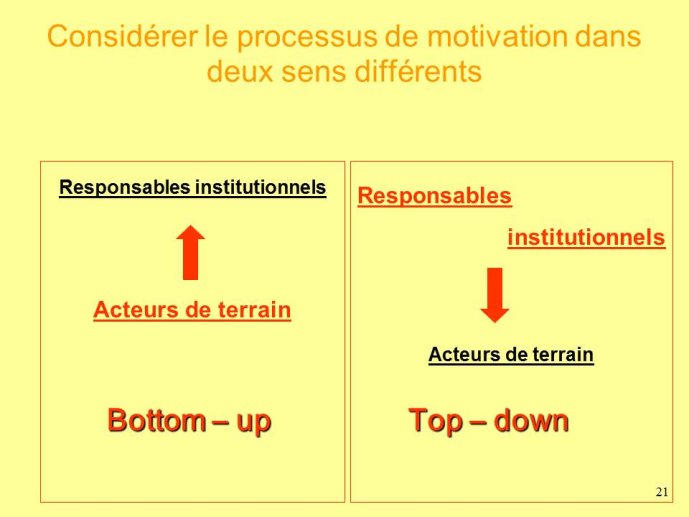 Considérer le processus de motivation dans deux sens différents

Responsables institutionnels

Acteurs de terrain

Bottom – up

Responsables

institutionnels

Acteurs de terrain

Top – down

21